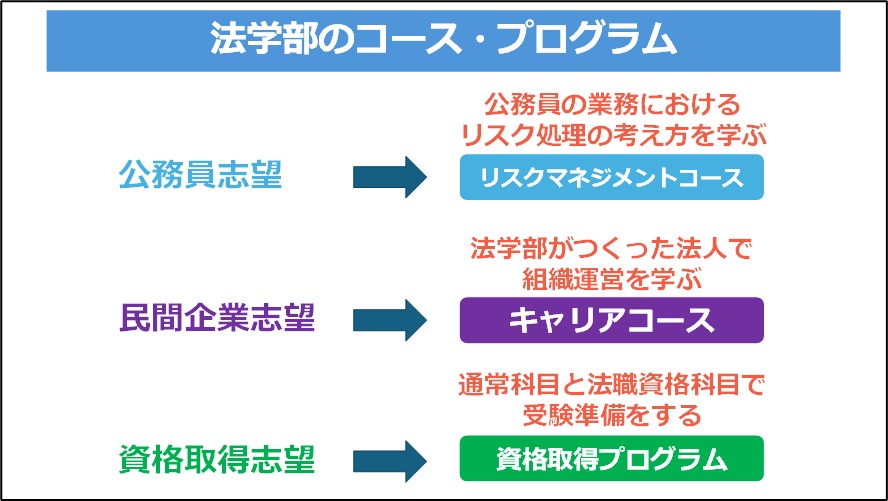 法学部のコース・プログラム

公務員志望

公務員の業務における
リスク処理の考え方を学ぶ

リスクマネジメントコース

民間企業志望

法学部がつくった法人で
組織運営を学ぶ

キャリアコース

資格取得志望

通常科目と法職資格科目で
受験準備をする

資格取得プログラム